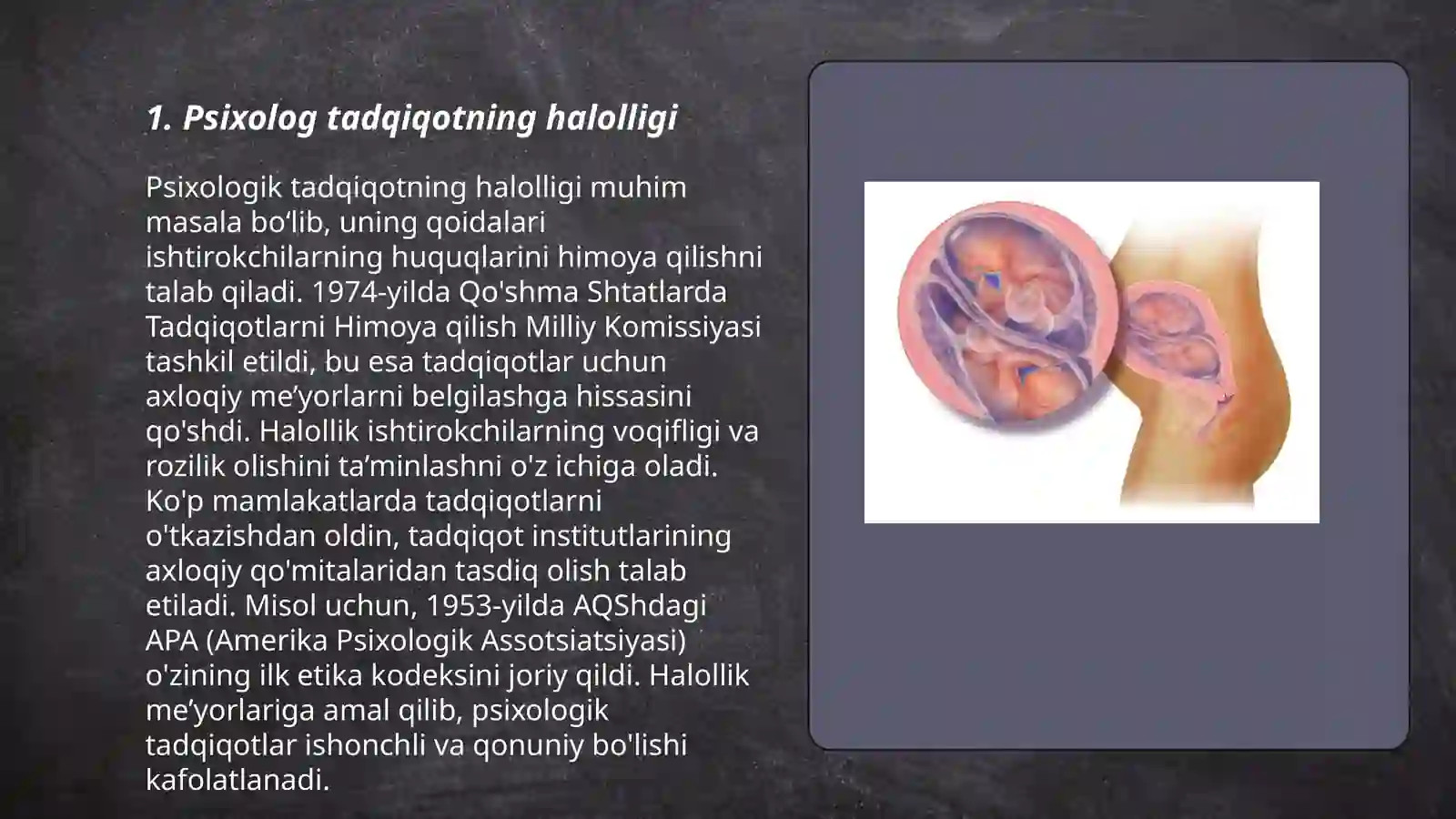 1. Psixolog tadqiqotning halolligi

Psixologik tadqiqotning halolligi muhim masala bo‘lib, uning qoidalari ishtirokchilarning huquqlarini himoya qilishni talab qiladi. 1974-yilda Qo'shma Shtatlarda Tadqiqotlarni Himoya qilish Milliy Komissiyasi tashkil etildi, bu esa tadqiqotlar uchun axloqiy me’yorlarni belgilashga hissasini qo'shdi. Halollik ishtirokchilarning voqifligi va rozilik olishini ta’minlashni o'z ichiga oladi. Ko'p mamlakatlarda tadqiqotlarni o'tkazishdan oldin, tadqiqot institutlarining axloqiy qo'mitalaridan tasdiq olish talab etiladi. Misol uchun, 1953-yilda AQShdagi APA (Amerika Psixologik Assotsiatsiyasi) o'zining ilk etika kodeksini joriy qildi. Halollik me’yorlariga amal qilib, psixologik tadqiqotlar ishonchli va qonuniy bo'lishi kafolatlanadi.